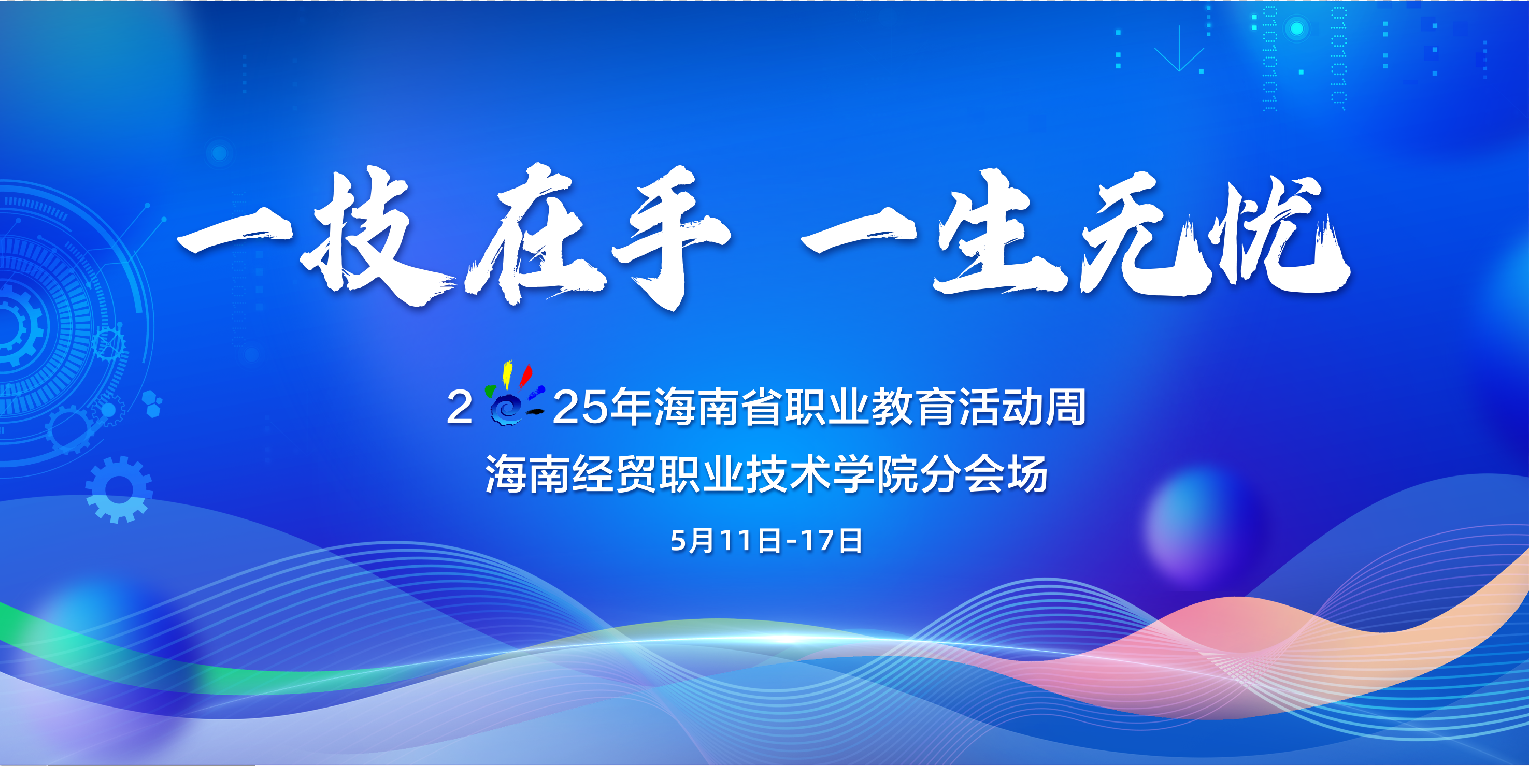 一技在手 一生无忧

2025年海南省职业教育活动周
海南经贸职业技术学院分会场

5月11日-17日